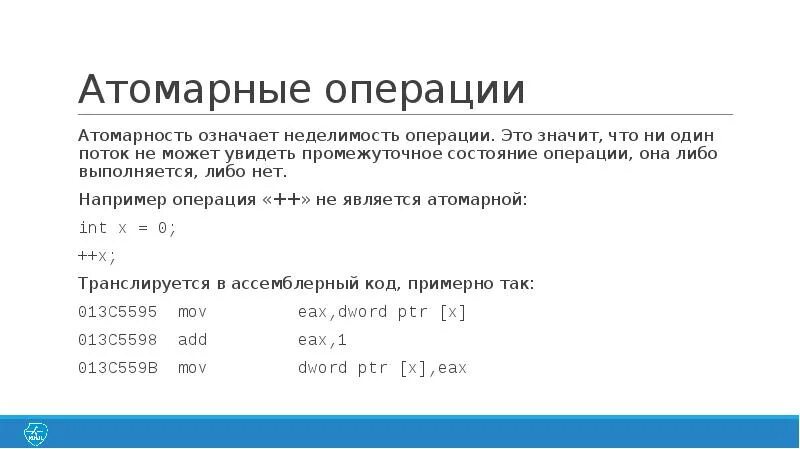 Атомарные операции

Атомарность означает неделимость операции. Это значит, что ни один поток не может увидеть промежуточное состояние операции, она либо выполняется, либо нет.

Например операция «++» не является атомарной:

int x = 0;

++x;

Транслируется в ассемблерный код, примерно так:

013C5595 mov eax,dword ptr [x]

013C5598 add eax,1

013C559B mov dword ptr [x],eax